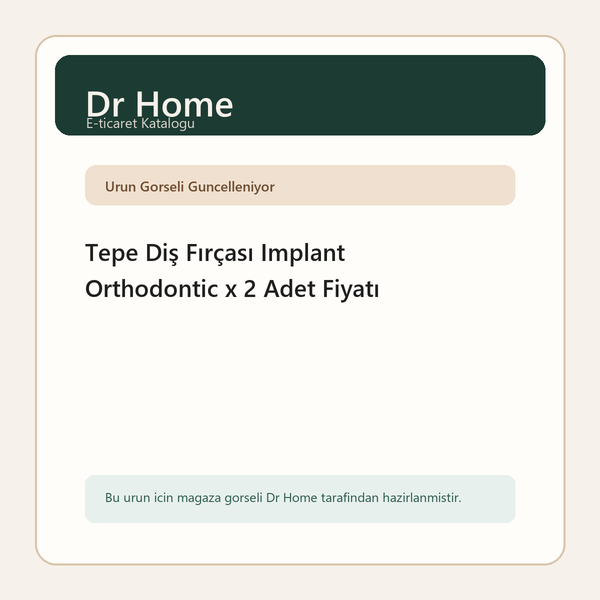 Dr Home
E-ticaret Katalogu

Urun Gorseli Guncelleniyor

Tepe Diş Fırçası Implant Orthodontic x 2 Adet Fiyatı

Bu urun icin magaza gorseli Dr Home tarafindan hazirlanmistir.